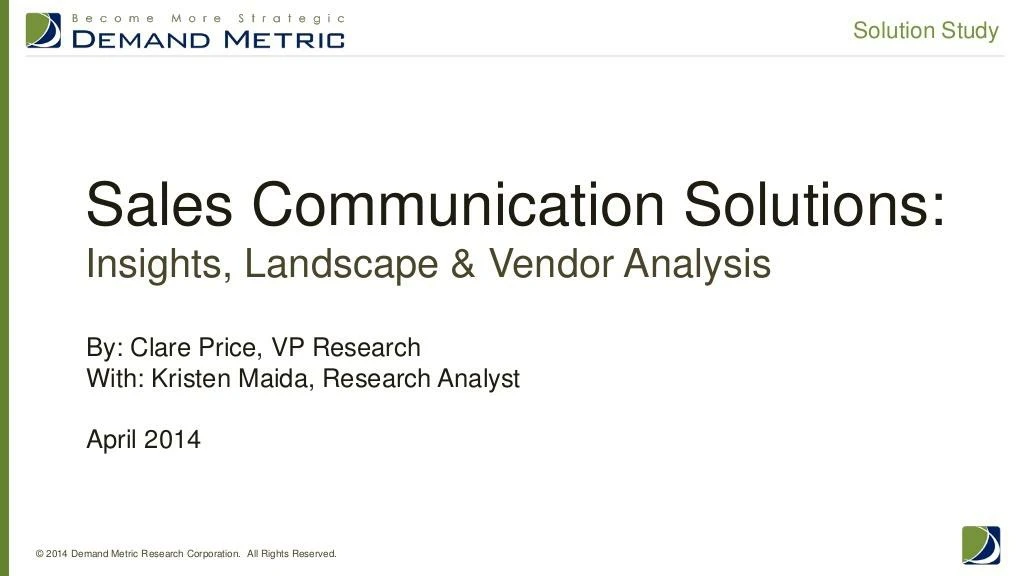 Become More Strategic
DEMAND METRIC

Solution Study

Sales Communication Solutions:
Insights, Landscape & Vendor Analysis

By: Clare Price, VP Research
With: Kristen Maida, Research Analyst

April 2014

© 2014 Demand Metric Research Corporation. All Rights Reserved.